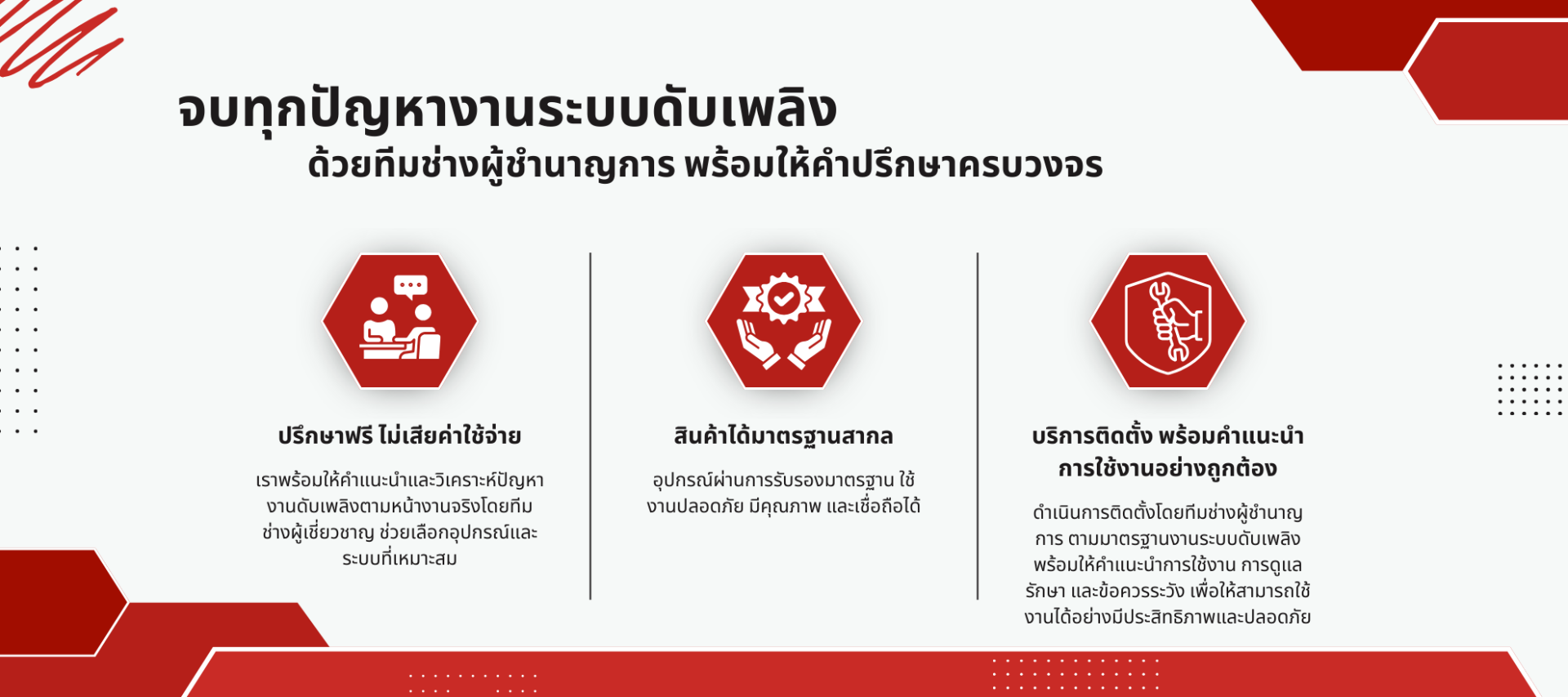 จบทุกปัญหางานระบบดับเพลิง

ด้วยทีมช่างผู้ชำนาญการ พร้อมให้คำปรึกษาครบวงจร

ปรึกษาฟรี ไม่เสียค่าใช้จ่าย

เราพร้อมให้คำแนะนำและวิเคราะห์ปัญหางานดับเพลิงตามหน้างานจริงโดยทีมช่างผู้เชี่ยวชาญ ช่วยเลือกอุปกรณ์และระบบที่เหมาะสม

สินค้าได้มาตรฐานสากล

อุปกรณ์ผ่านการรับรองมาตรฐาน ใช้งานปลอดภัย มีคุณภาพ และเชื่อถือได้

บริการติดตั้ง พร้อมคำแนะนำ
การใช้งานอย่างถูกต้อง

ดำเนินการติดตั้งโดยทีมช่างผู้ชำนาญการ ตามมาตรฐานงานระบบดับเพลิง พร้อมให้คำแนะนำการใช้งาน การดูแลรักษา และข้อควรระวัง เพื่อให้สามารถใช้งานได้อย่างมีประสิทธิภาพและปลอดภัย